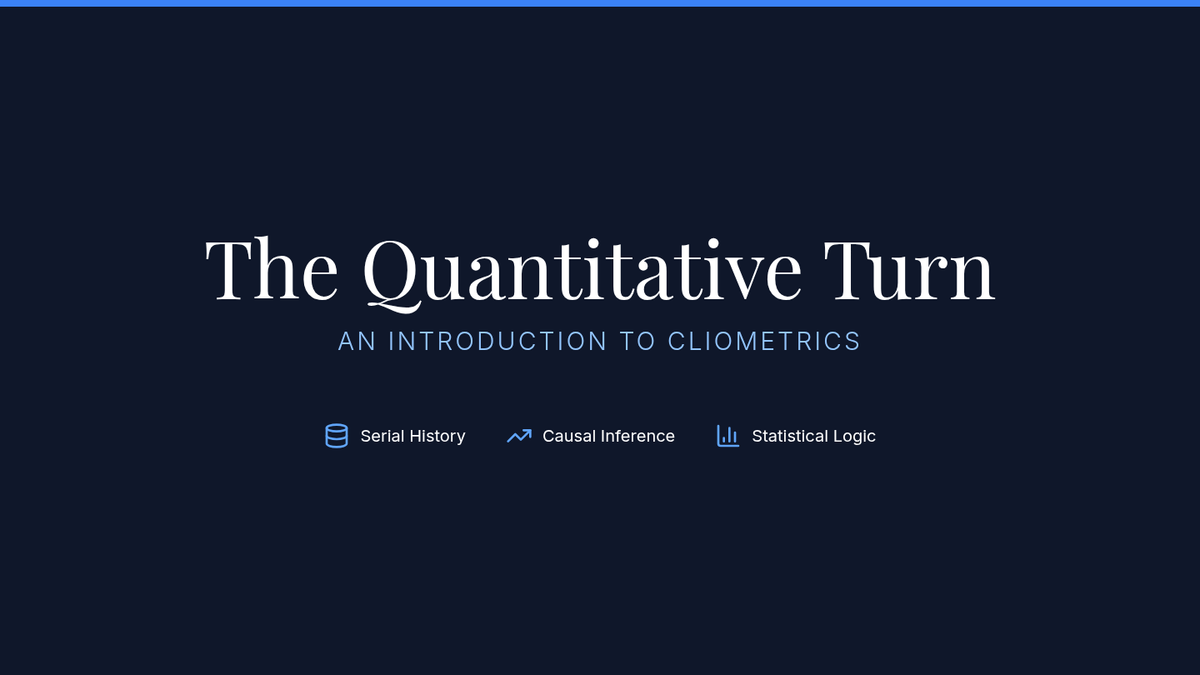 The Quantitative Turn

AN INTRODUCTION TO CLIOMETRICS

Serial History   Causal Inference   Statistical Logic